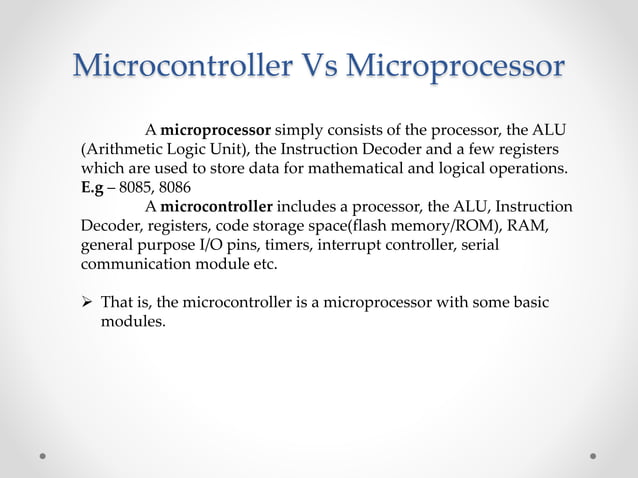 Microcontroller Vs Microprocessor

A microprocessor simply consists of the processor, the ALU (Arithmetic Logic Unit), the Instruction Decoder and a few registers which are used to store data for mathematical and logical operations. E.g – 8085, 8086

A microcontroller includes a processor, the ALU, Instruction Decoder, registers, code storage space(flash memory/ROM), RAM, general purpose I/O pins, timers, interrupt controller, serial communication module etc.

➢ That is, the microcontroller is a microprocessor with some basic modules.